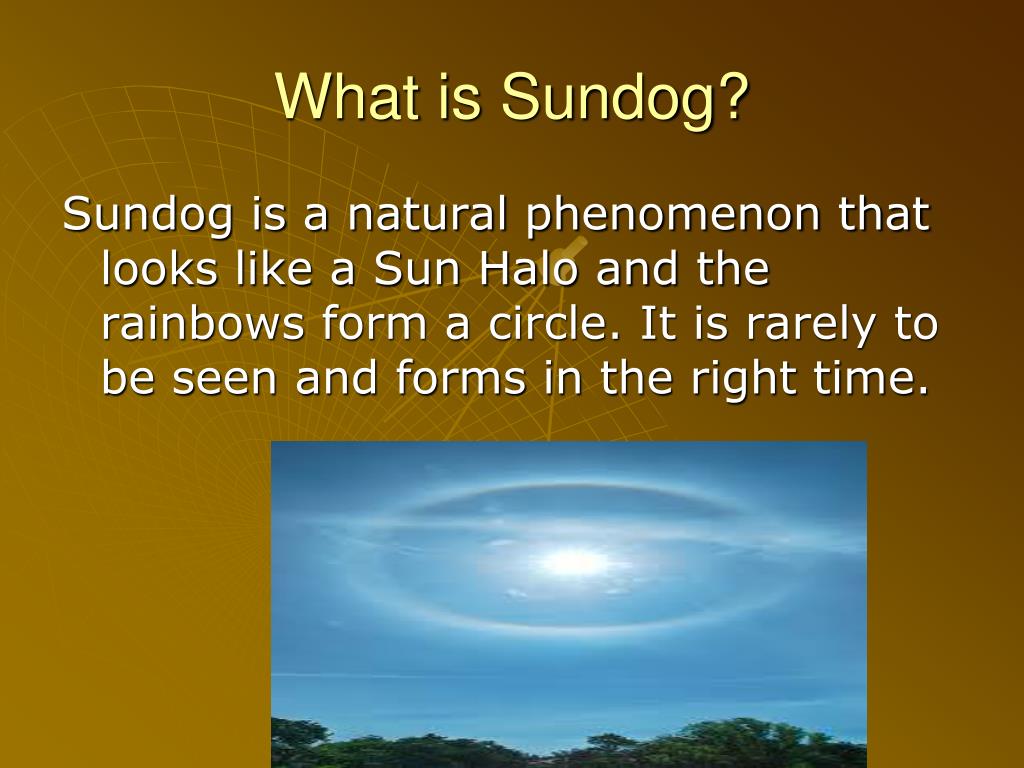 What is Sundog?

Sundog is a natural phenomenon that looks like a Sun Halo and the rainbows form a circle. It is rarely to be seen and forms in the right time.